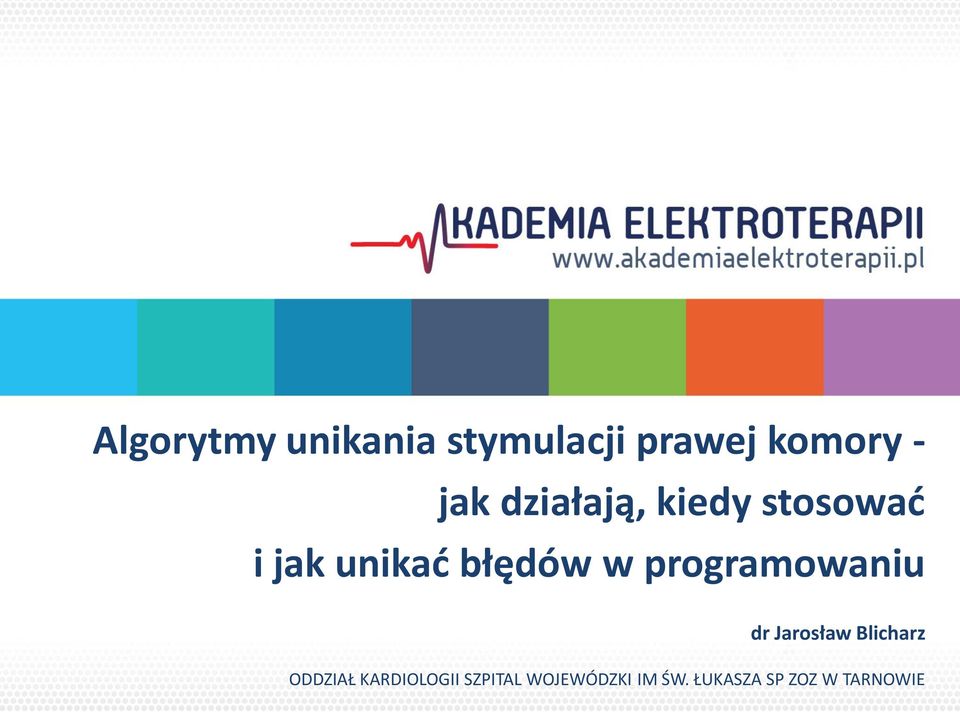 AKADEMIA ELEKTROTERAPII
www.akademiaelektroterapii.pl

Algorytmy unikania stymulacji prawej komory - jak działają, kiedy stosować i jak unikać błędów w programowaniu

dr Jarosław Blicharz

ODDZIAŁ KARDIOLOGII SZPITAL WOJEWÓDZKI IM ŚW. ŁUKASZA SP ZOZ W TARNOWIE